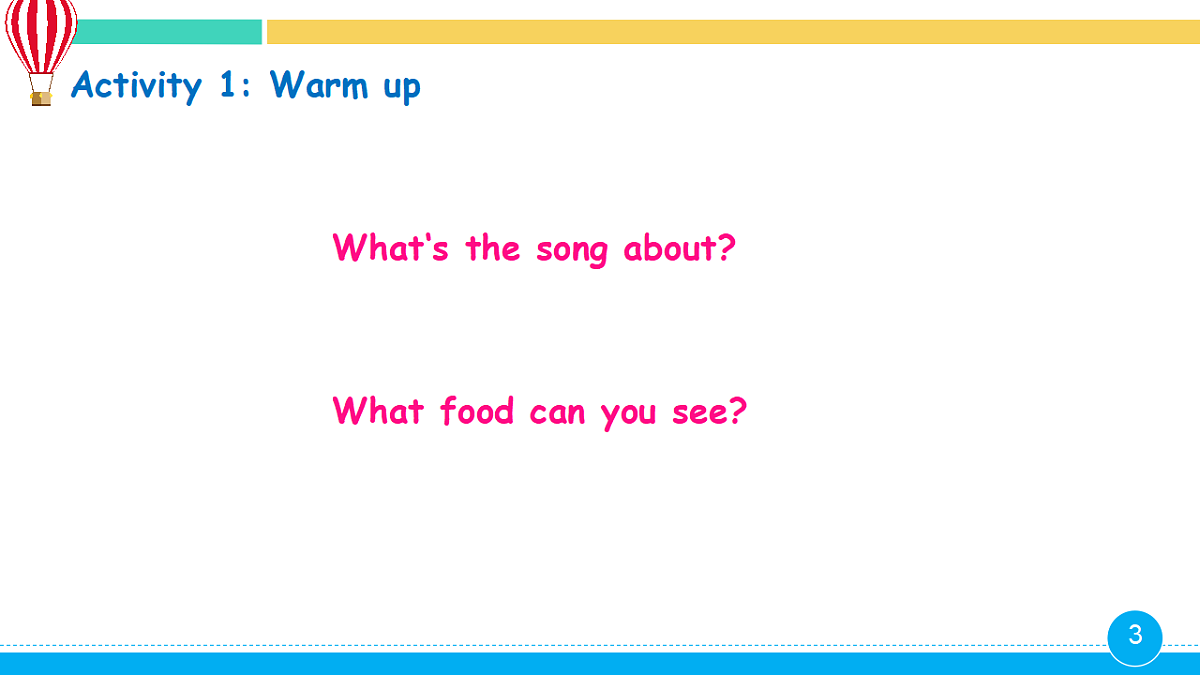 Activity 1: Warm up

What's the song about?

What food can you see?

3